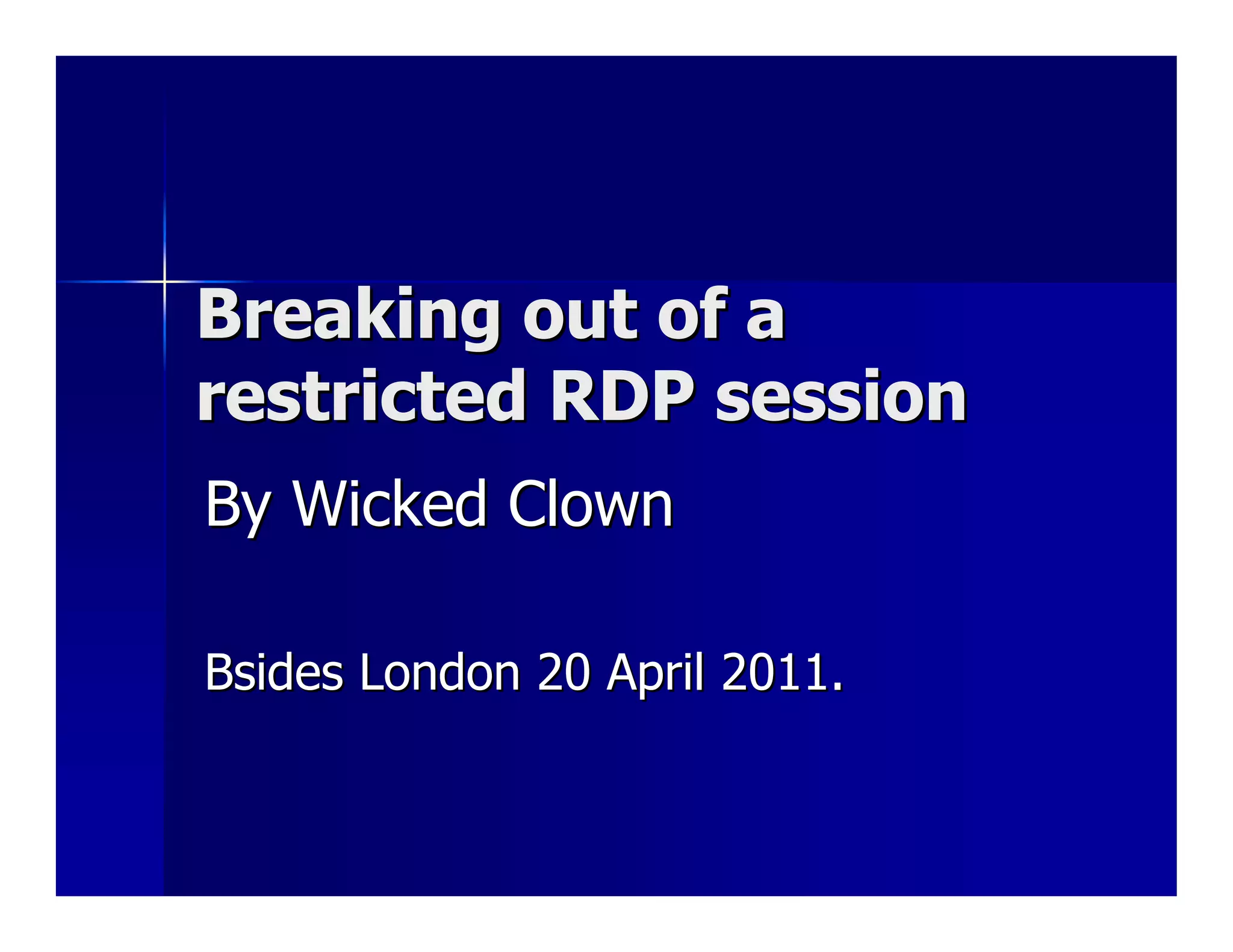 Breaking out of a restricted RDP session

By Wicked Clown

Bsides London 20 April 2011.